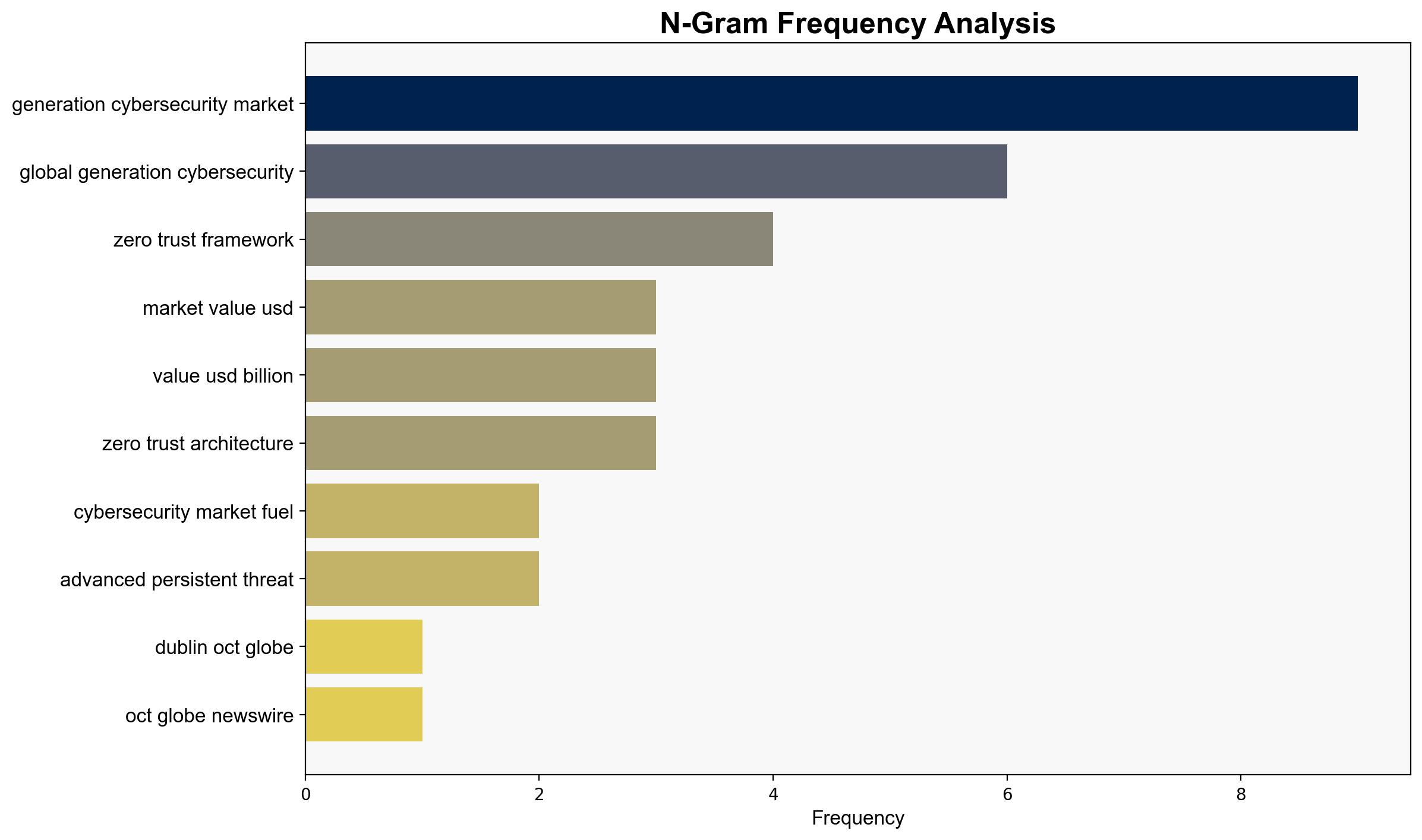 N-Gram Frequency Analysis

generation cybersecurity market
global generation cybersecurity
zero trust framework
market value usd
value usd billion
zero trust architecture
cybersecurity market fuel
advanced persistent threat
dublin oct globe
oct globe newswire

0
2
4
6
8
Frequency